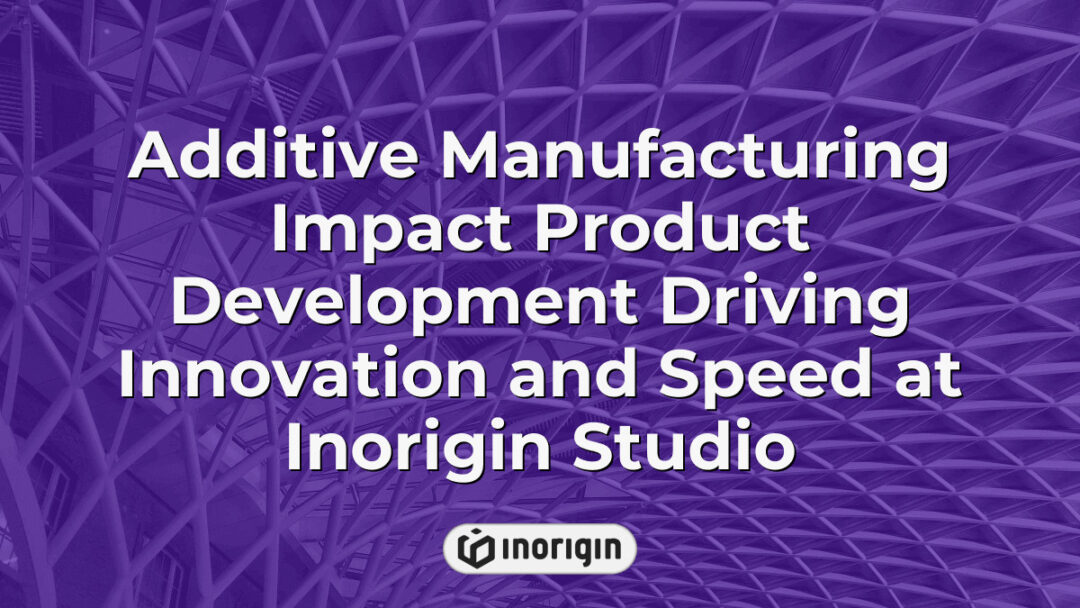 Additive Manufacturing Impact Product Development Driving Innovation and Speed at Inorigin Studio

inorigin